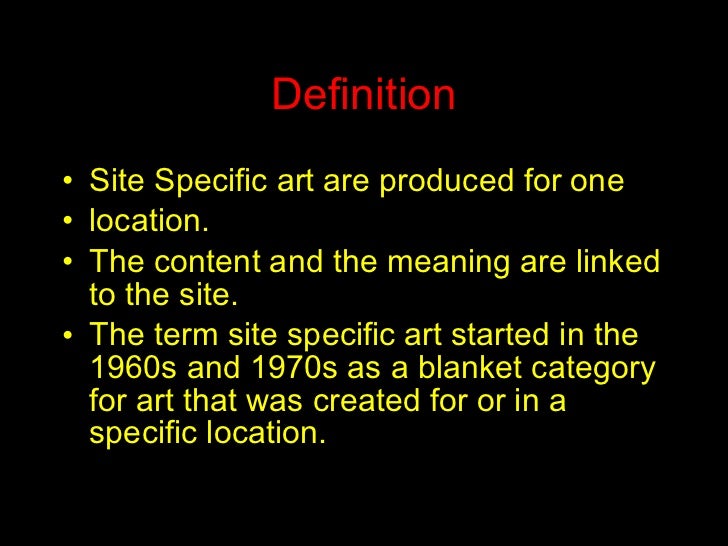 Definition

• Site Specific art are produced for one
• location.
• The content and the meaning are linked to the site.
• The term site specific art started in the 1960s and 1970s as a blanket category for art that was created for or in a specific location.